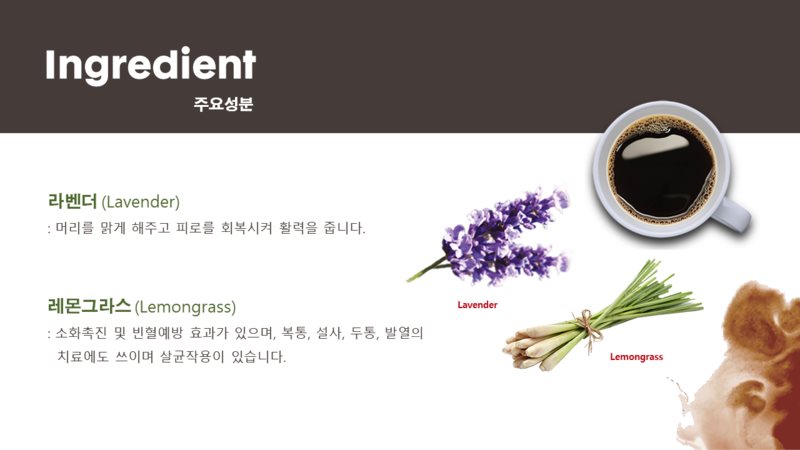 Ingredient
주요성분

라벤더 (Lavender)
: 머리를 맑게 해주고 피로를 회복시켜 활력을 줍니다.

레몬그라스 (Lemongrass)
: 소화촉진 및 빈혈예방 효과가 있으며, 복통, 설사, 두통, 발열의 치료에도 쓰이며 살균작용이 있습니다.

Lavender

Lemongrass